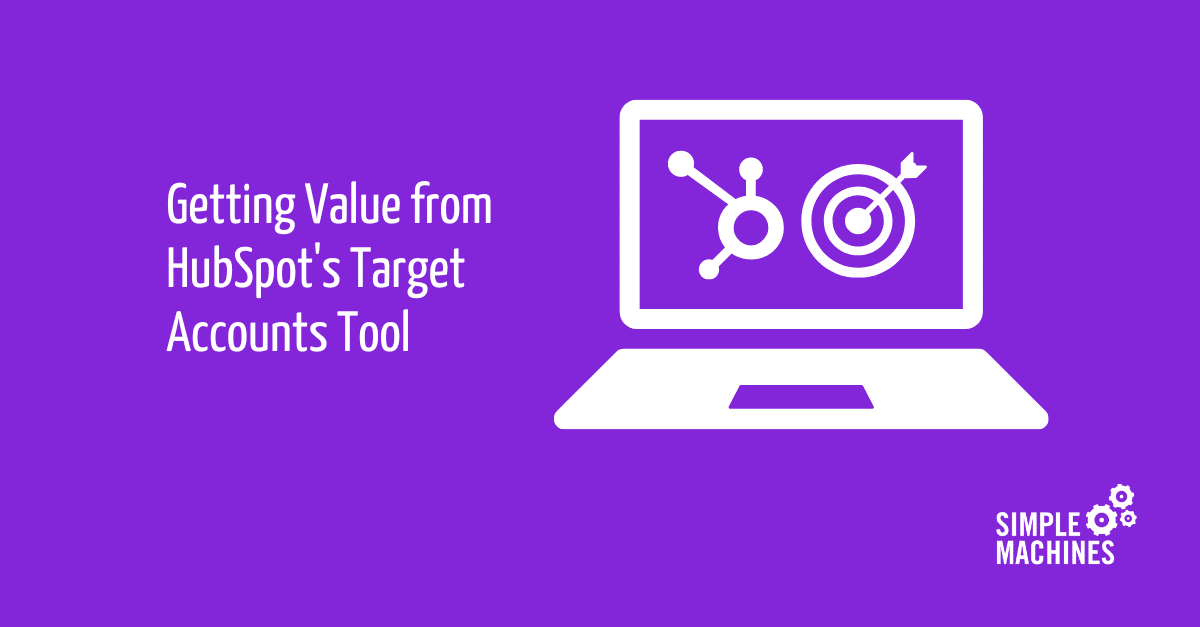 Getting Value from HubSpot's Target Accounts Tool

SIMPLE MACHINES